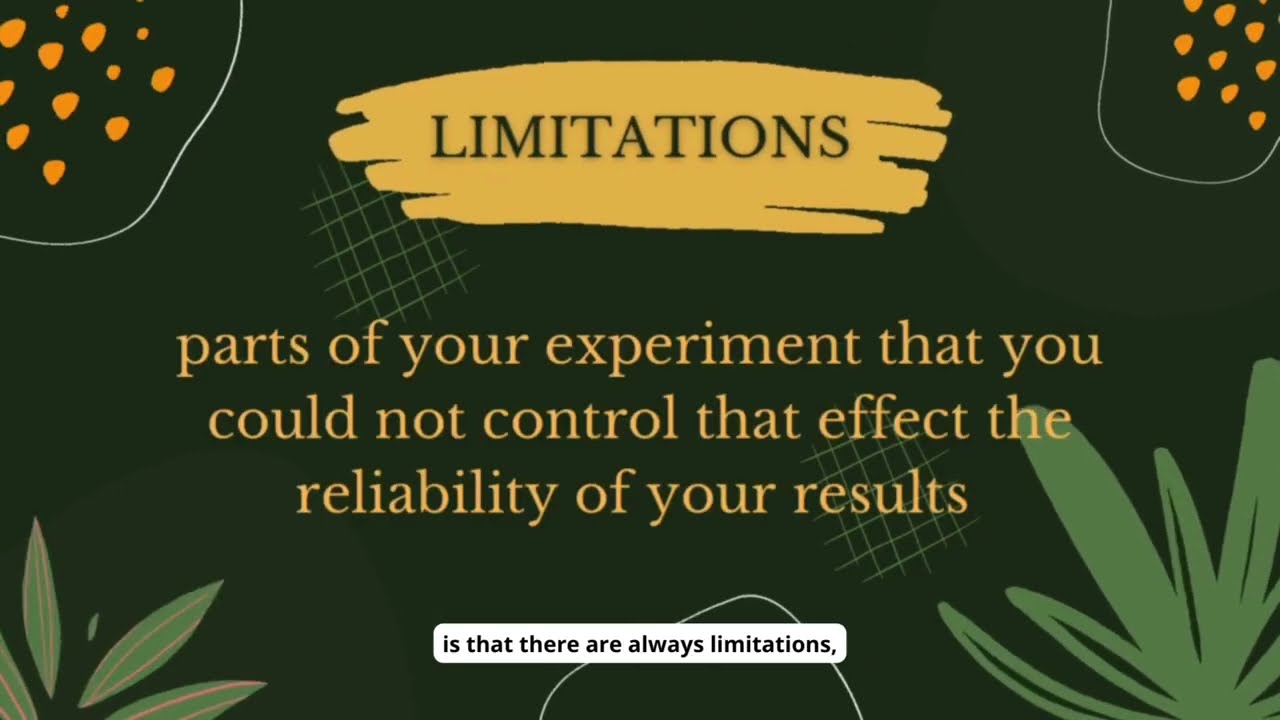 LIMITATIONS

parts of your experiment that you could not control that effect the reliability of your results

is that there are always limitations,